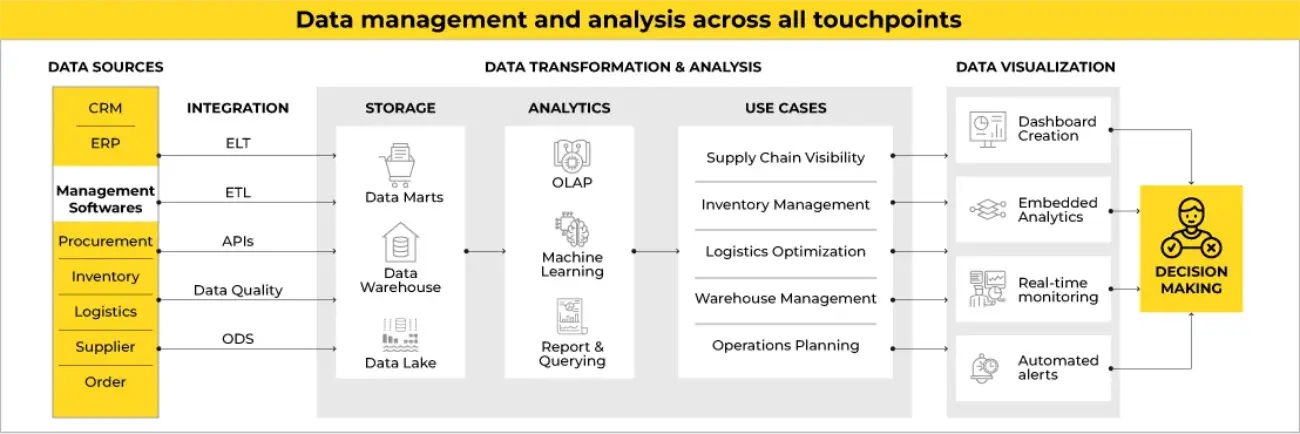 Data management and analysis across all touchpoints

DATA SOURCES

CRM

ERP

Management Softwares

Procurement

Inventory

Logistics

Supplier

Order

INTEGRATION

ELT

ETL

APIs

Data Quality

ODS

DATA TRANSFORMATION & ANALYSIS

STORAGE

Data Marts

Data Warehouse

Data Lake

ANALYTICS

OLAP

Machine Learning

Report & Querying

USE CASES

Supply Chain Visibility

Inventory Management

Logistics Optimization

Warehouse Management

Operations Planning

DATA VISUALIZATION

Dashboard Creation

Embedded Analytics

Real-time monitoring

Automated alerts

DECISION MAKING